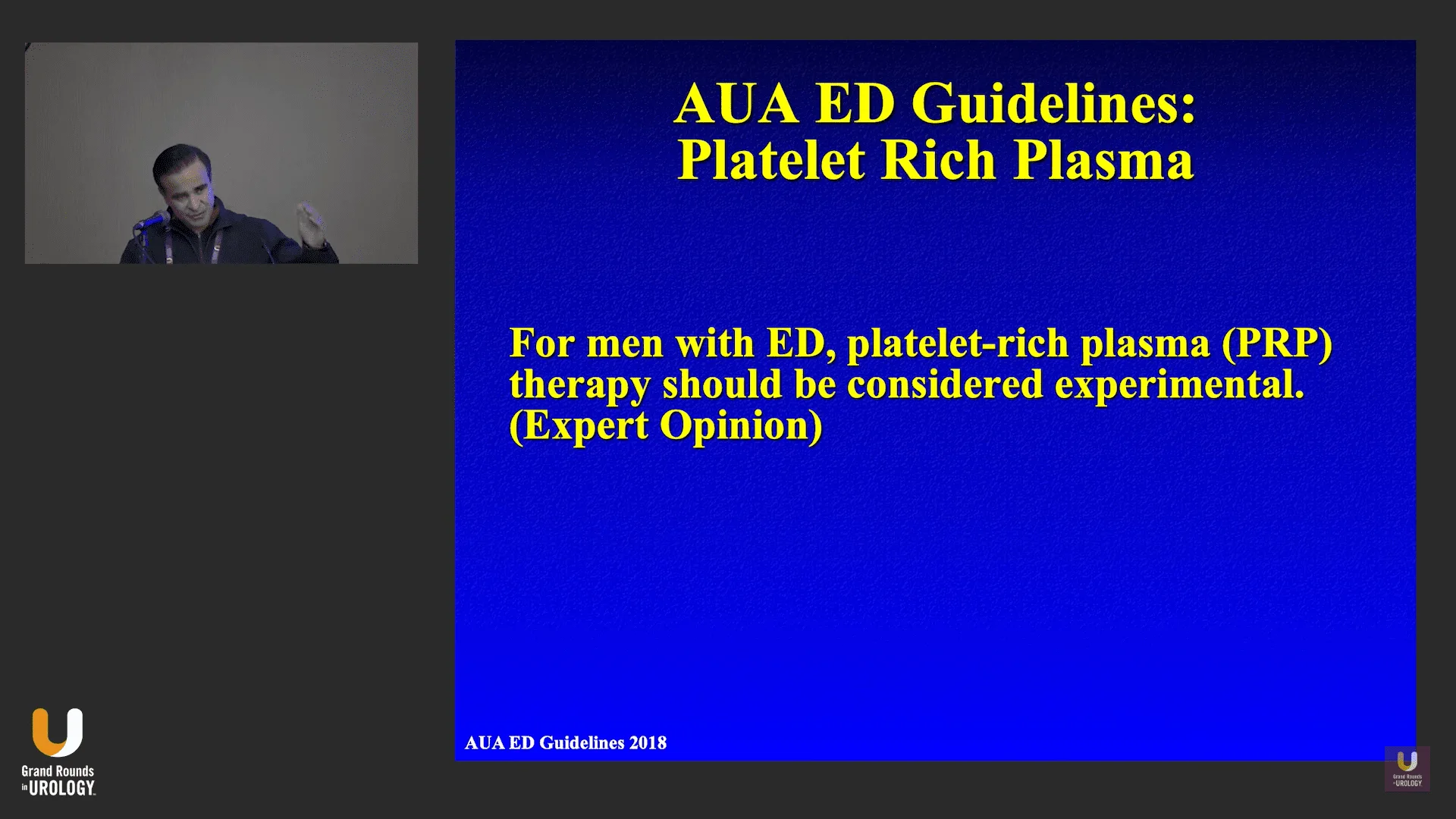 AUA ED Guidelines:
Platelet Rich Plasma

For men with ED, platelet-rich plasma (PRP) therapy should be considered experimental. (Expert Opinion)

AUA ED Guidelines 2018

Grand Rounds in UROLOGY

Grand Rounds in UROLOGY